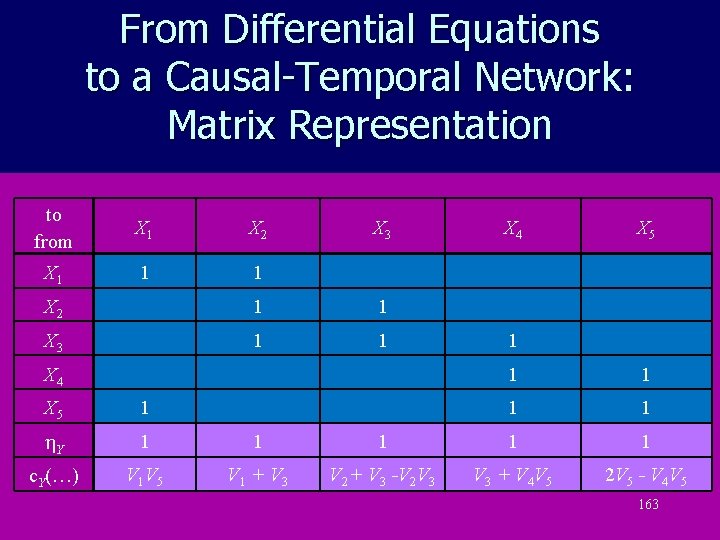 From Differential Equations to a Causal-Temporal Network: Matrix Representation

| to from | $X_1$ | $X_2$ | $X_3$ | $X_4$ | $X_5$ |
|---|---|---|---|---|---|
| $X_1$ | 1 | 1 | | | |
| $X_2$ | | 1 | 1 | | |
| $X_3$ | | 1 | 1 | 1 | |
| $X_4$ | | | | 1 | 1 |
| $X_5$ | 1 | | | 1 | 1 |
| $\eta_Y$ | 1 | 1 | 1 | 1 | 1 |
| $c_Y(\ldots)$ | $V_1V_5$ | $V_1 + V_3$ | $V_2 + V_3 - V_2V_3$ | $V_3 + V_4V_5$ | $2V_5 - V_4V_5$ |

163